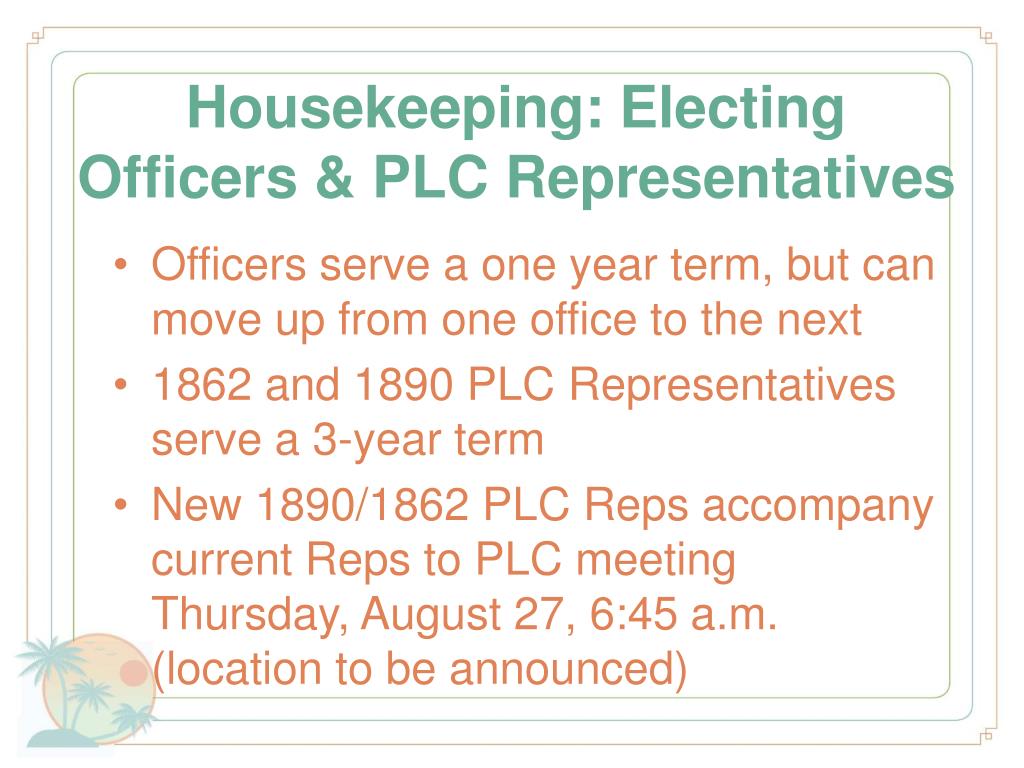 Housekeeping: Electing Officers & PLC Representatives

• Officers serve a one year term, but can move up from one office to the next
• 1862 and 1890 PLC Representatives serve a 3-year term
• New 1890/1862 PLC Reps accompany current Reps to PLC meeting Thursday, August 27, 6:45 a.m. (location to be announced)